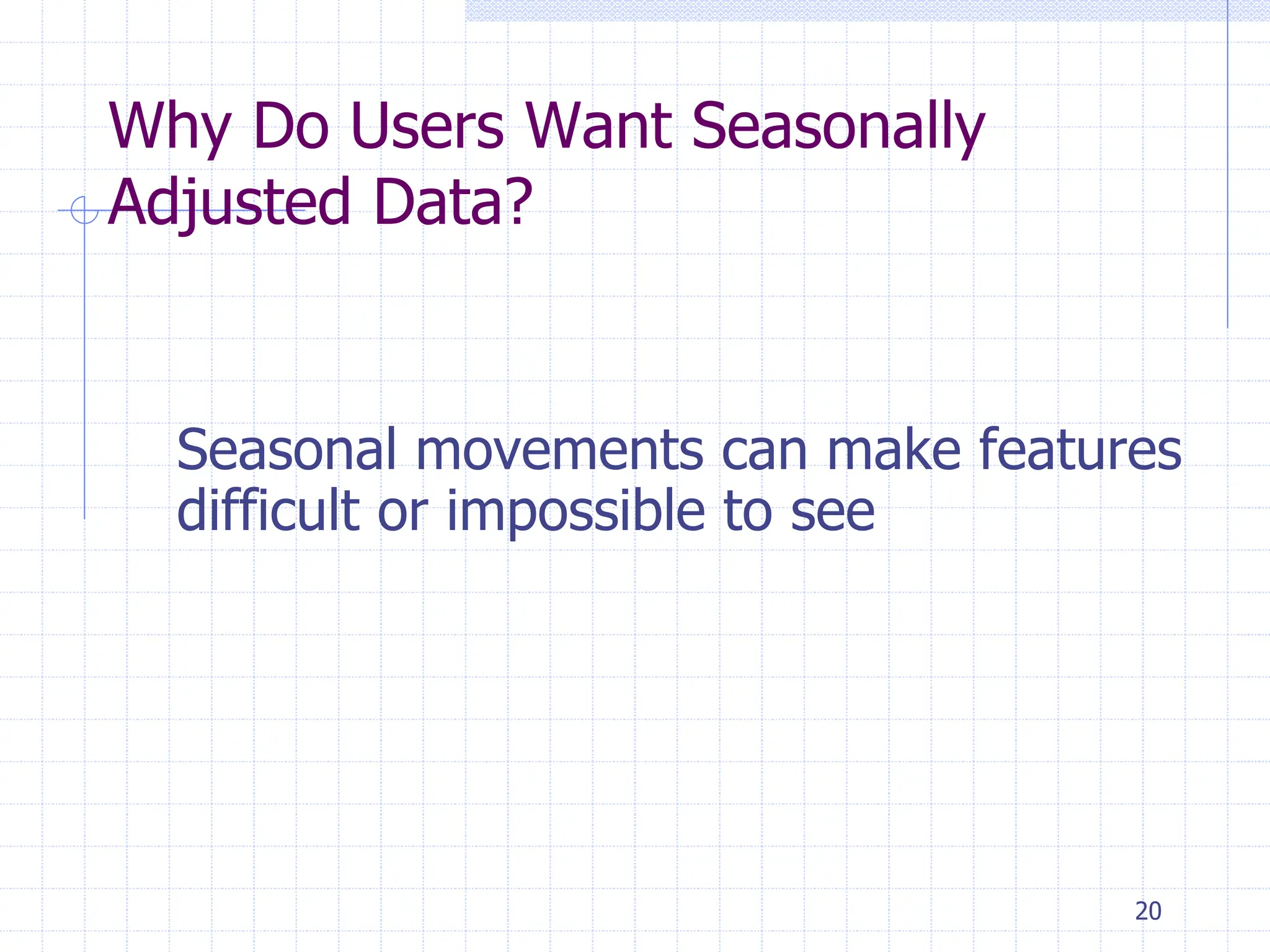 Why Do Users Want Seasonally Adjusted Data?

Seasonal movements can make features difficult or impossible to see

20